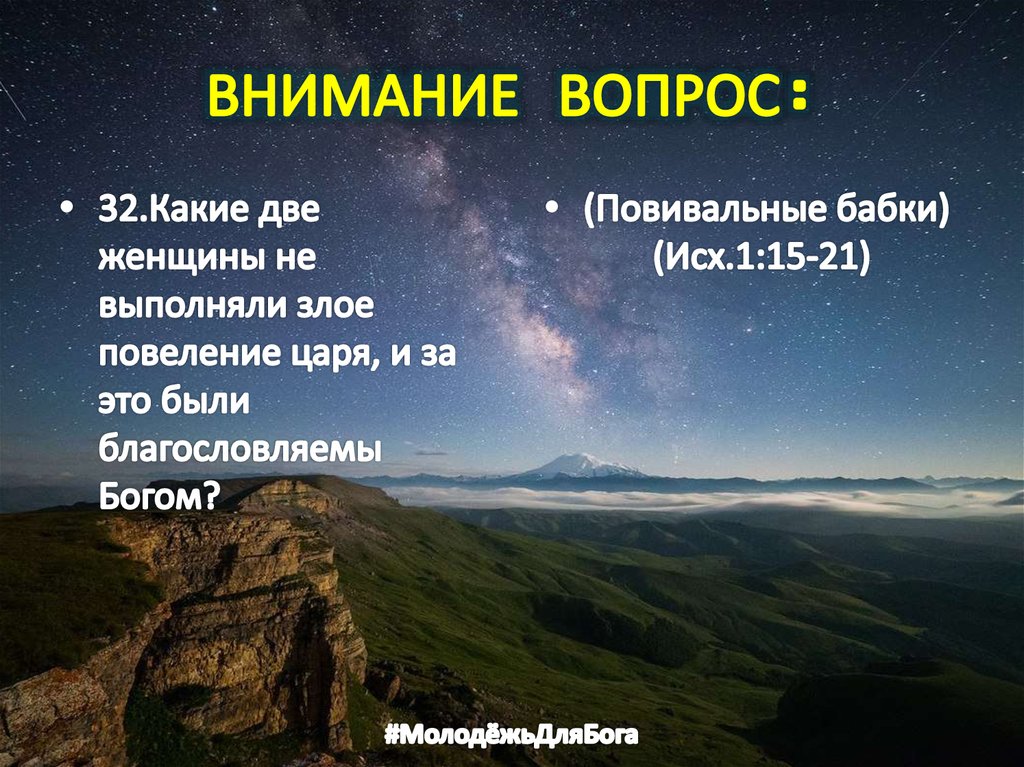 ВНИМАНИЕ ВОПРОС:

• 32.Какие две женщины не выполняли злое повеление царя, и за это были благословляемы Богом?

• (Повивальные бабки) (Исх.1:15-21)

#МолодёжьДляБога